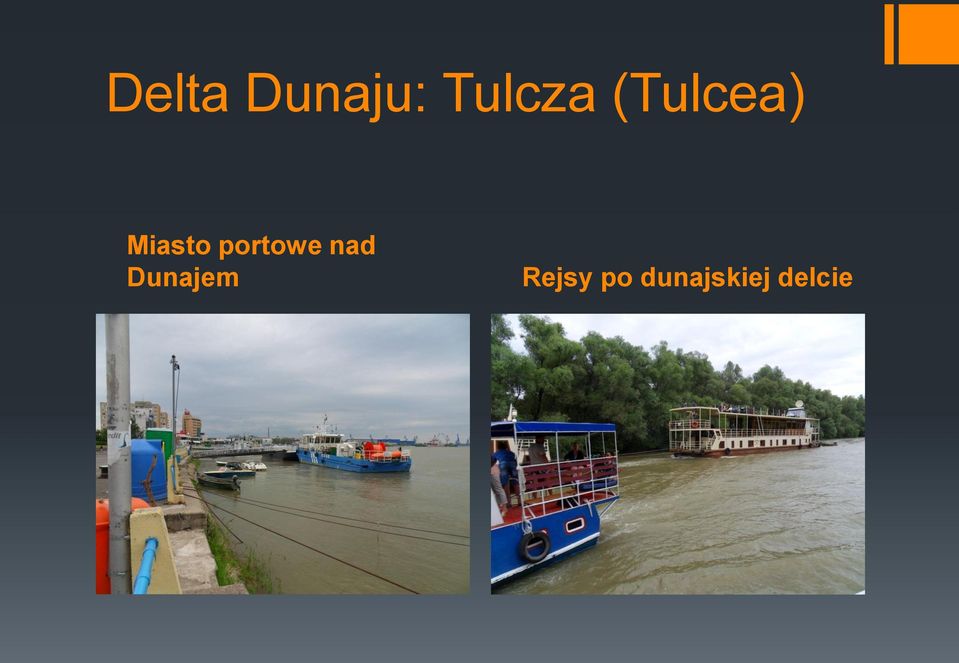 Delta Dunaju: Tulcza (Tulcea)

Miasto portowe nad Dunajem

Rejsy po dunajskiej delcie